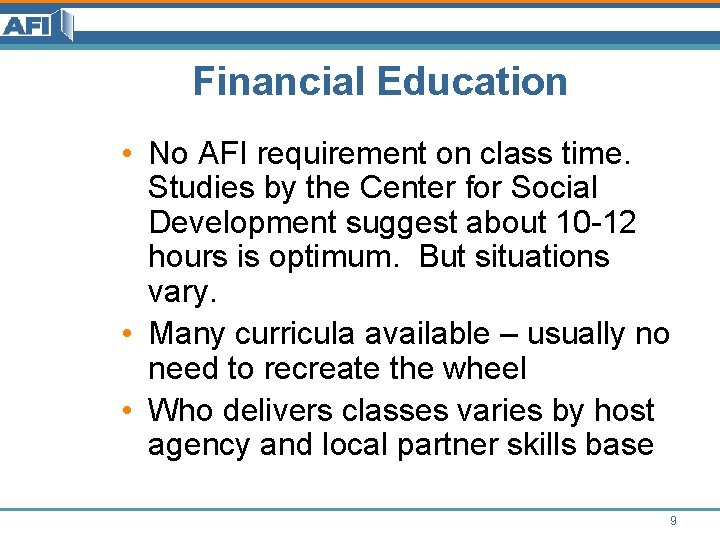 AFI

Financial Education

• No AFI requirement on class time. Studies by the Center for Social Development suggest about 10-12 hours is optimum. But situations vary.
• Many curricula available – usually no need to recreate the wheel
• Who delivers classes varies by host agency and local partner skills base

9